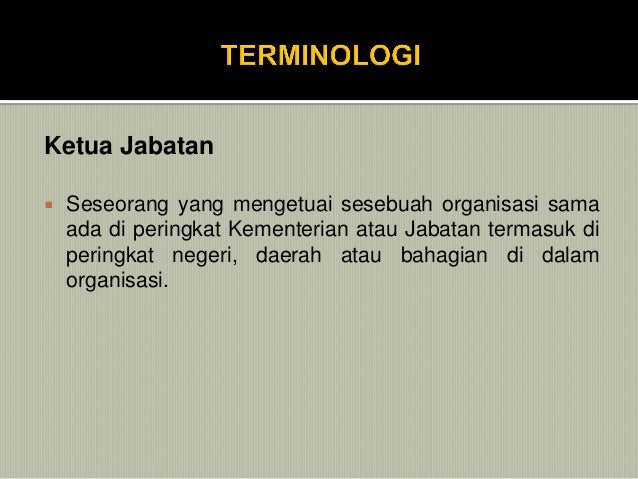 TERMINOLOGI

Ketua Jabatan

Seseorang yang mengetuai sesebuah organisasi sama ada di peringkat Kementerian atau Jabatan termasuk di peringkat negeri, daerah atau bahagian di dalam organisasi.